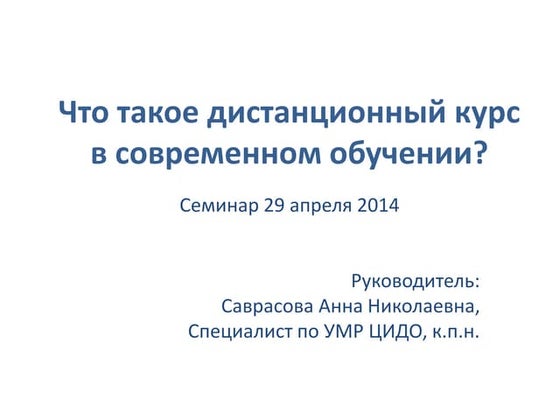 Что такое дистанционный курс в современном обучении?

Семинар 29 апреля 2014

Руководитель:
Саврасова Анна Николаевна,
Специалист по УМР ЦИДО, к.п.н.